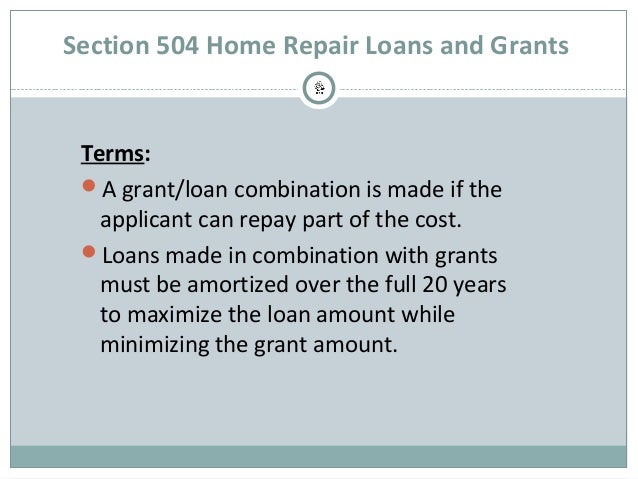 Section 504 Home Repair Loans and Grants

Terms:

A grant/loan combination is made if the applicant can repay part of the cost.

Loans made in combination with grants must be amortized over the full 20 years to maximize the loan amount while minimizing the grant amount.